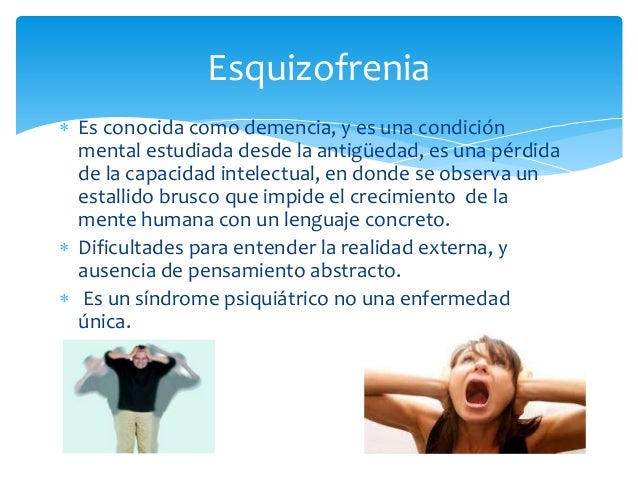 Esquizofrenia

* Es conocida como demencia, y es una condición mental estudiada desde la antigüedad, es una pérdida de la capacidad intelectual, en donde se observa un estallido brusco que impide el crecimiento de la mente humana con un lenguaje concreto.

* Dificultades para entender la realidad externa, y ausencia de pensamiento abstracto.

* Es un síndrome psiquiátrico no una enfermedad única.